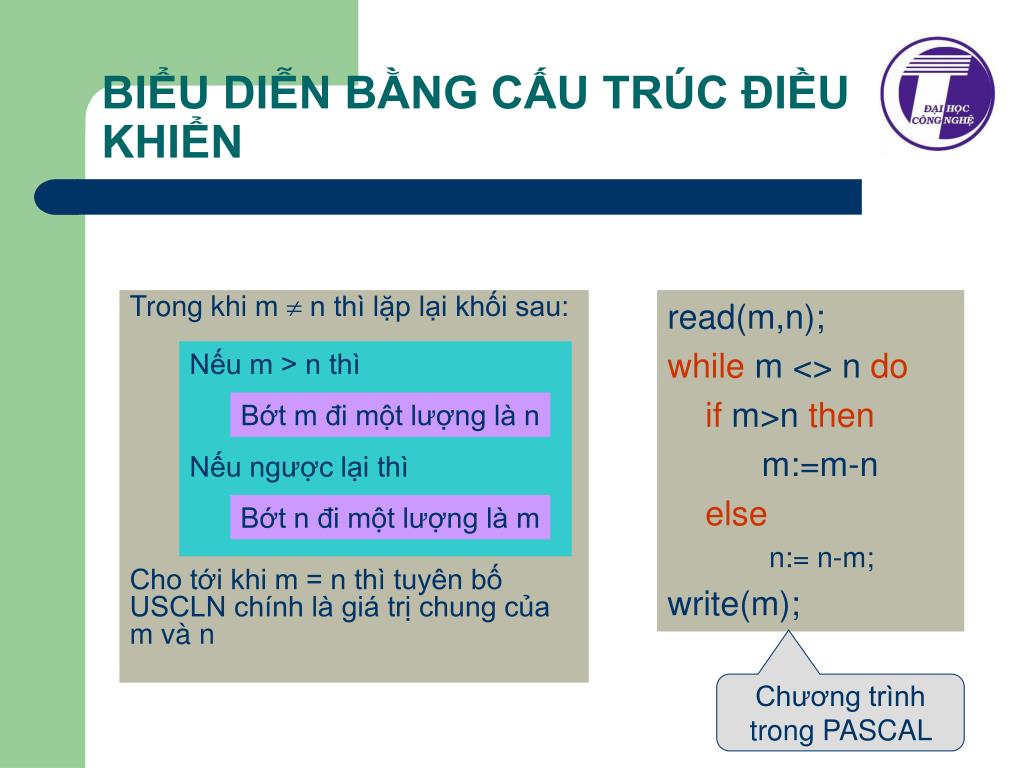 BIỂU DIỄN BẰNG CẤU TRÚC ĐIỀU KHIỂN

ĐẠI HỌC CÔNG NGHỆ

Trong khi m $\neq$ n thì lặp lại khối sau:

Nếu m > n thì

Bớt m đi một lượng là n

Nếu ngược lại thì

Bớt n đi một lượng là m

Cho tới khi m = n thì tuyên bố USCLN chính là giá trị chung của m và n

read(m,n);
while m <> n do
if m>n then
m:=m-n
else
n:= n-m;
write(m);

Chương trình trong PASCAL